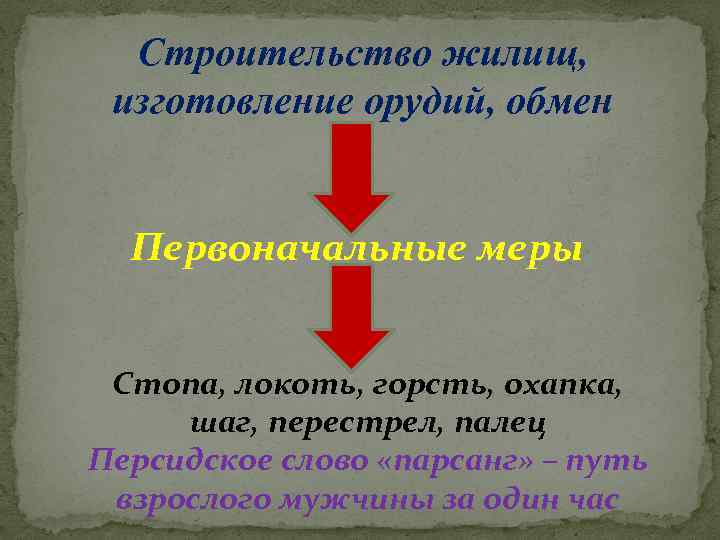 Строительство жилищ, изготовление орудий, обмен

Первоначальные меры

Стопа, локоть, горсть, охапка, шаг, перестрел, палец

Персидское слово «парсанг» – путь взрослого мужчины за один час